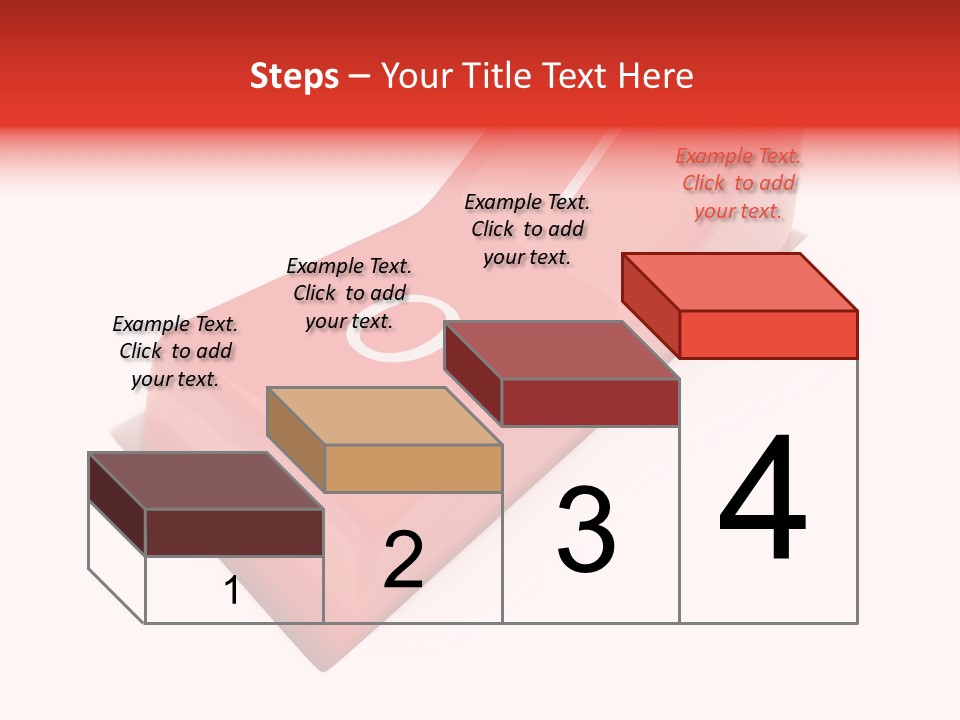 Steps – Your Title Text Here

Example Text. Click to add your text.

Example Text. Click to add your text.

Example Text. Click to add your text.

Example Text. Click to add your text.

1

2

3

4